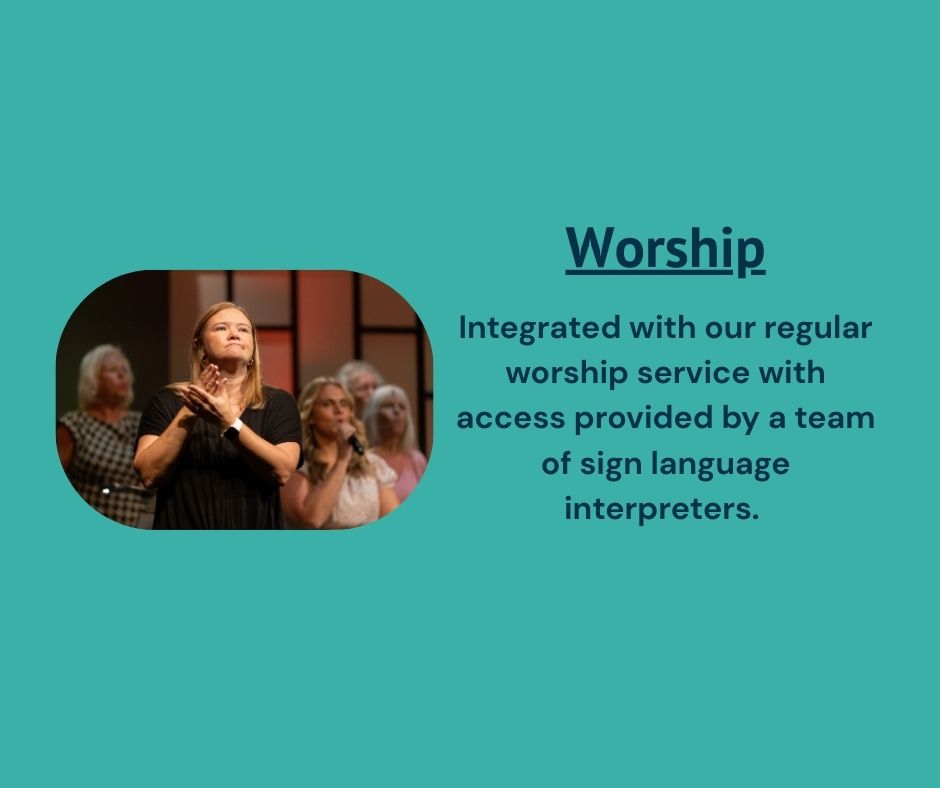 Worship

Integrated with our regular worship service with access provided by a team of sign language interpreters.